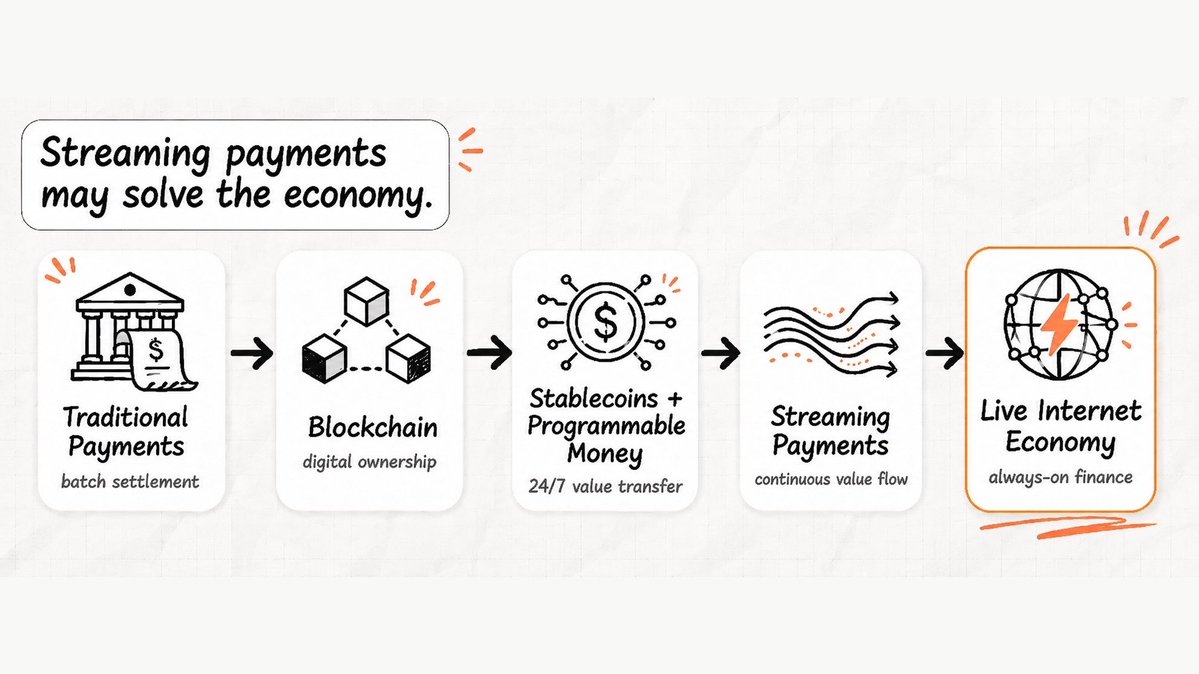 Streaming payments may solve the economy.

$

Traditional Payments
batch settlement

Blockchain
digital ownership

$

Stablecoins + Programmable Money
24/7 value transfer

Streaming Payments
continuous value flow

Live Internet Economy
always-on finance